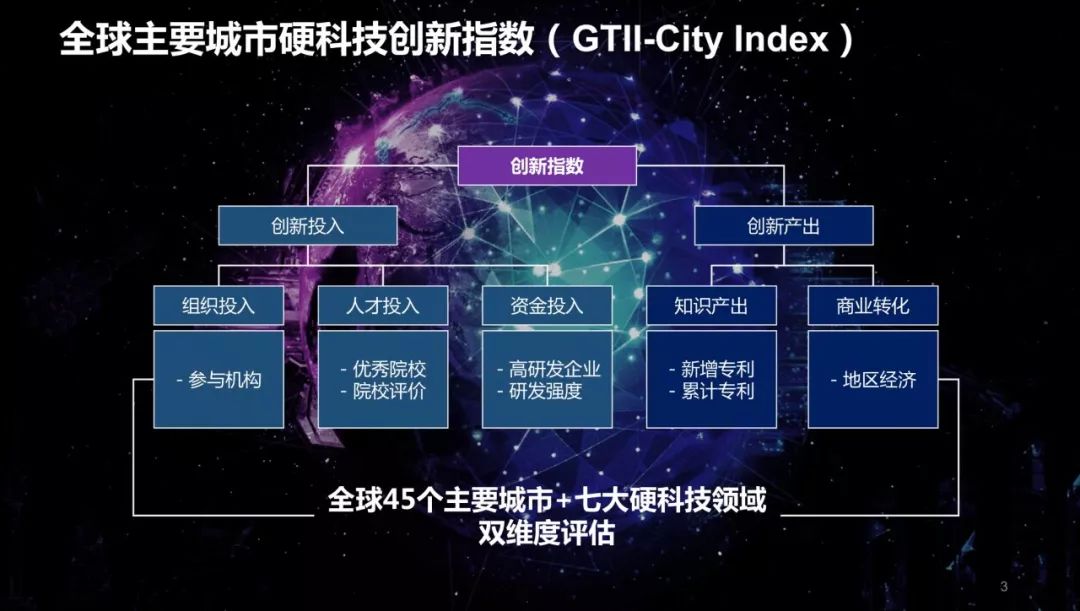 全球主要城市硬科技创新指数（GTII-City Index）

创新指数

创新投入

创新产出

组织投入

人才投入

资金投入

知识产出

商业转化

- 参与机构

- 优秀院校
- 院校评价

- 高研发企业
- 研发强度

- 新增专利
- 累计专利

- 地区经济

全球45个主要城市+七大硬科技领域
双维度评估

3